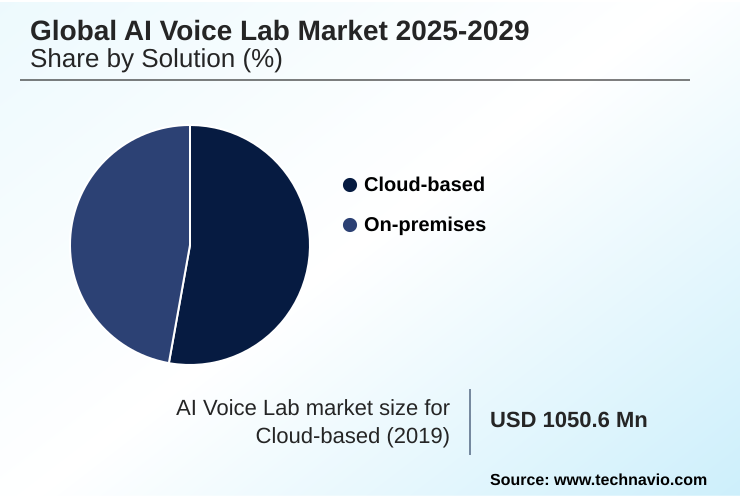 Global AI Voice Lab Market 2025-2029
Share by Solution (%)

Cloud-based
On-premises

AI Voice Lab market size for Cloud-based (2019)

USD 1050.6 Mn

Source: www.technavio.com